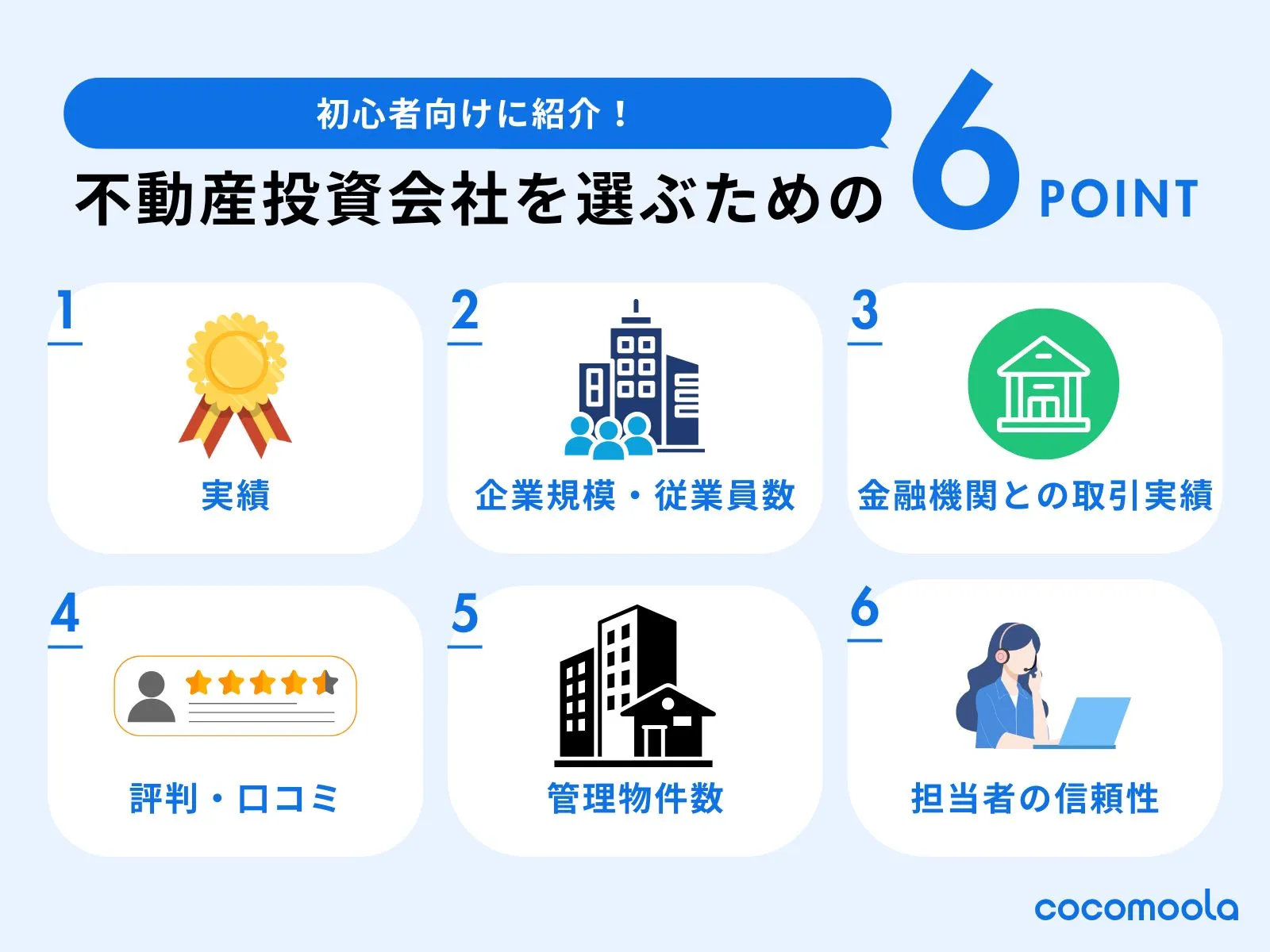 初心者向けに紹介！

不動産投資会社を選ぶための 6 POINT

1
実績

2
企業規模・従業員数

3
金融機関との取引実績

4
評判・口コミ

5
管理物件数

6
担当者の信頼性

cocomoola